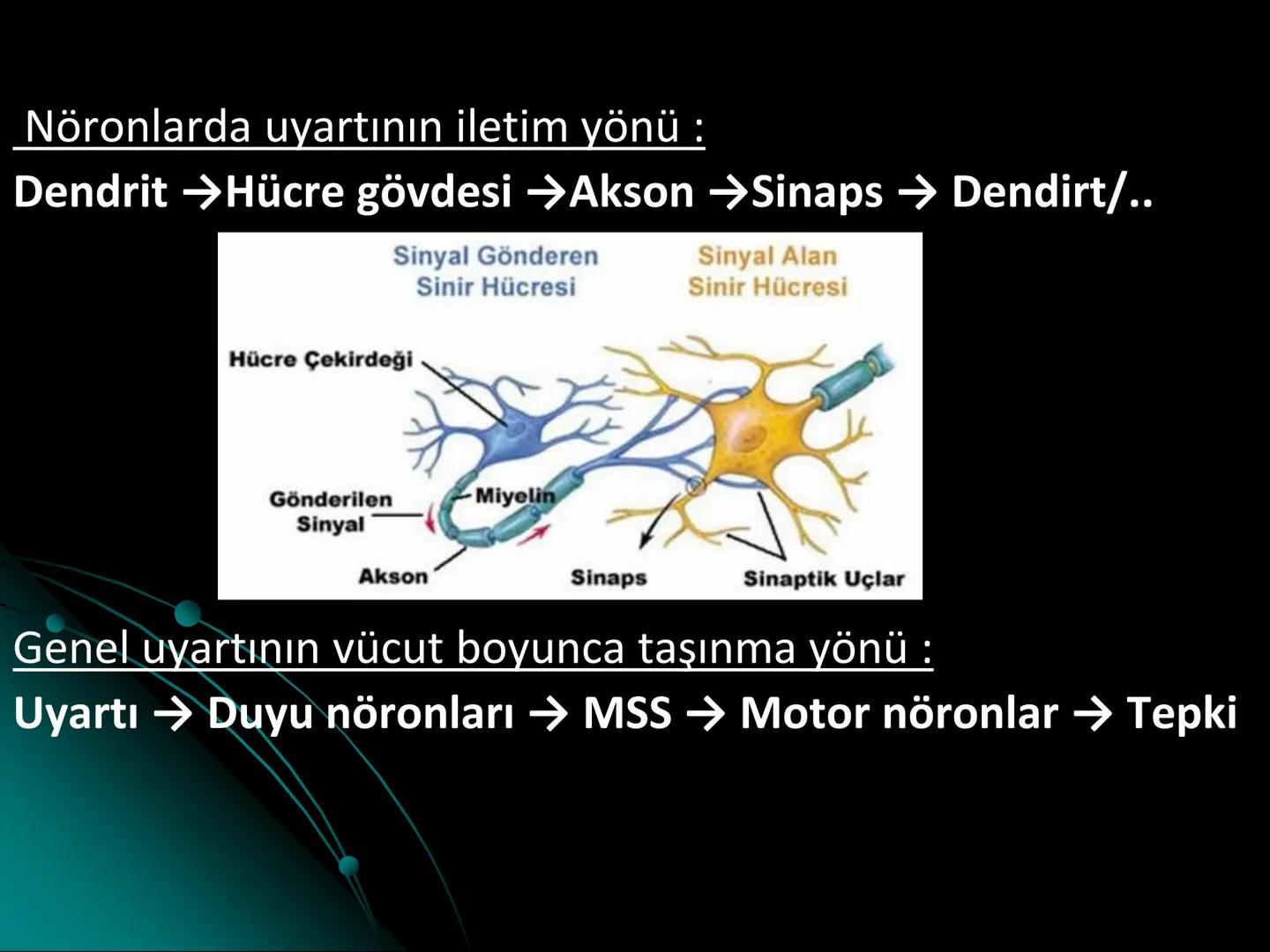 Nöronlarda uyartının iletim yönü :

Dendrit →Hücre gövdesi →Akson →Sinaps → Dendirt/..

Sinyal Gönderen Sinir Hücresi

Sinyal Alan Sinir Hücresi

Hücre Çekirdeği

Gönderilen Sinyal

Miyelin

Akson

Sinaps

Sinaptik Uçlar

Genel uyartının vücut boyunca taşınma yönü :

Uyartı → Duyu nöronları → MSS → Motor nöronlar → Tepki